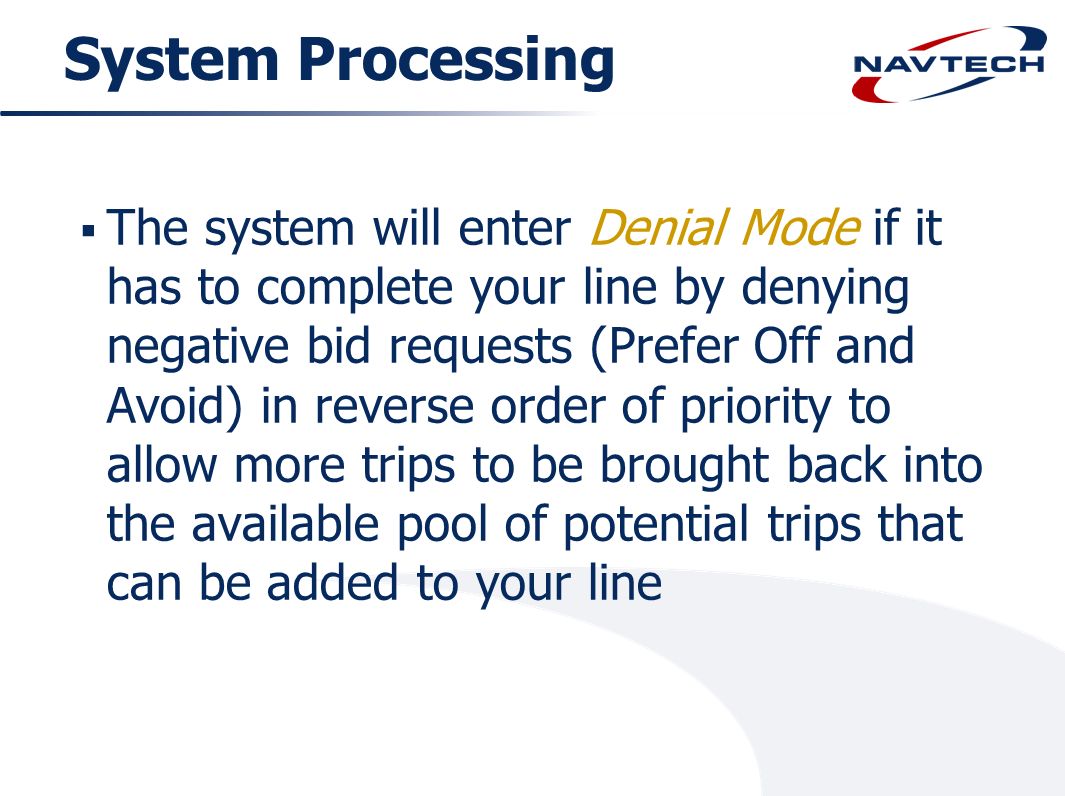 System Processing

NAVTECH

▪ The system will enter Denial Mode if it has to complete your line by denying negative bid requests (Prefer Off and Avoid) in reverse order of priority to allow more trips to be brought back into the available pool of potential trips that can be added to your line